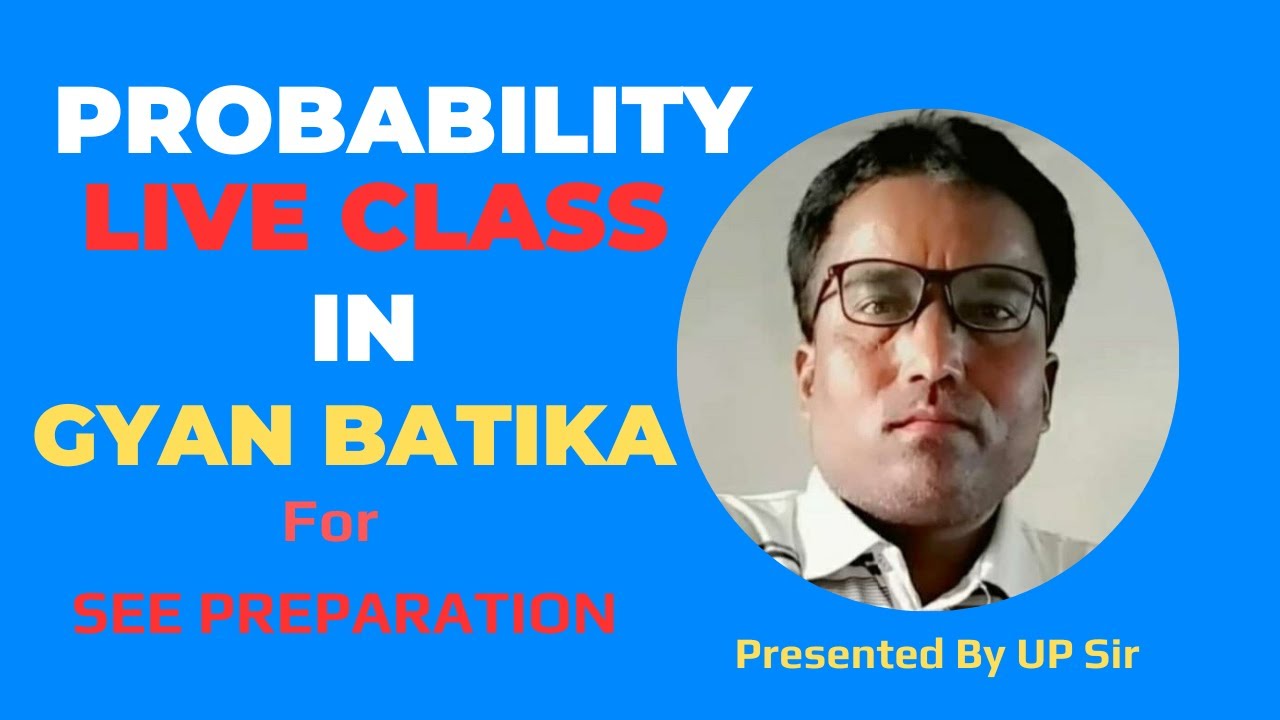 PROBABILITY
LIVE CLASS
IN
GYAN BATIKA
For
SEE PREPARATION

Presented By UP Sir